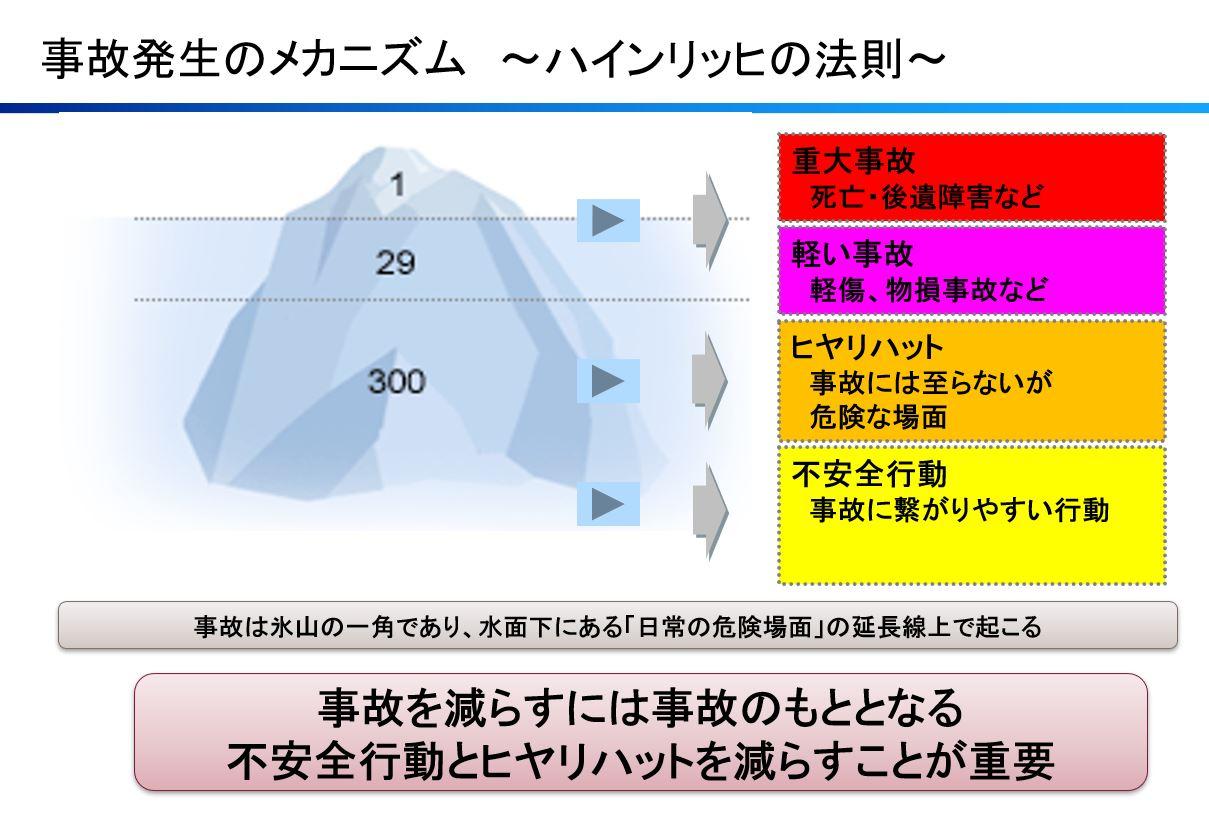 事故発生のメカニズム　～ハインリッヒの法則～

1

29

300

重大事故
死亡・後遺障害など

軽い事故
軽傷、物損事故など

ヒヤリハット
事故には至らないが
危険な場面

不安全行動
事故に繋がりやすい行動

事故は氷山の一角であり、水面下にある「日常の危険場面」の延長線上で起こる

事故を減らすには事故のもととなる
不安全行動とヒヤリハットを減らすことが重要